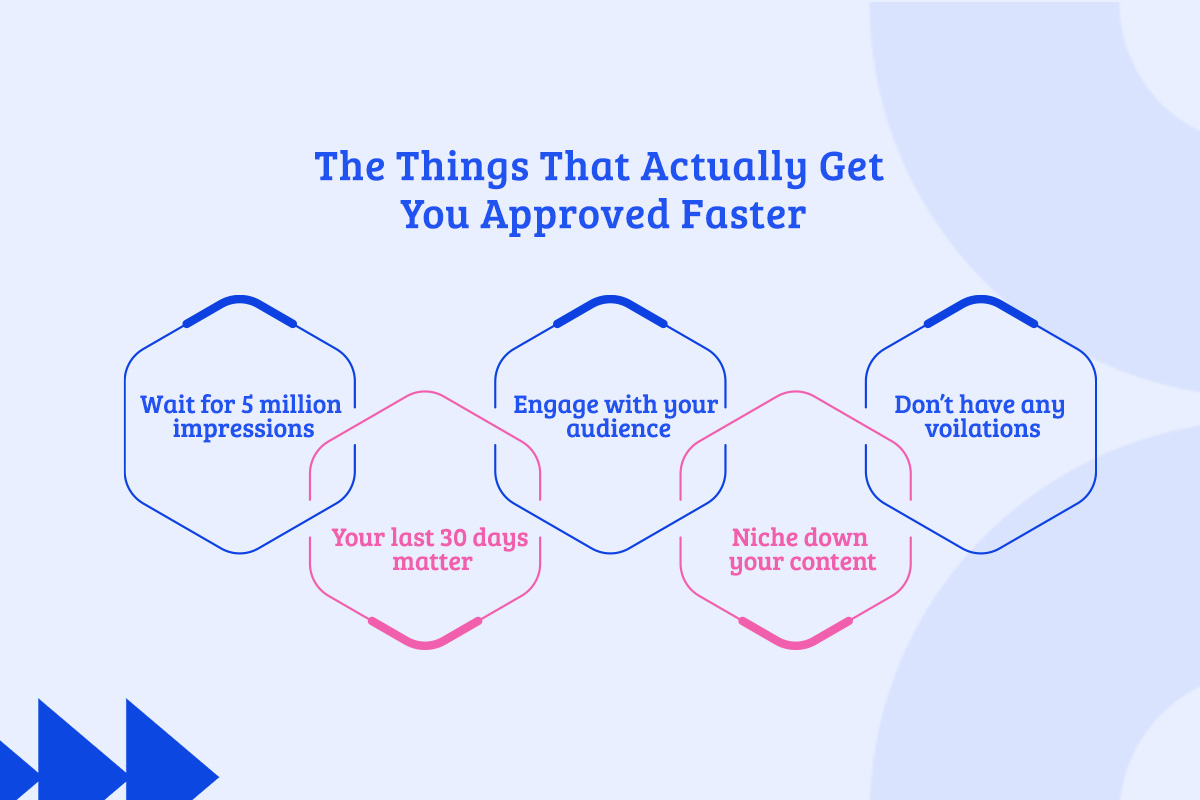 The Things That Actually Get You Approved Faster

Wait for 5 million impressions

Your last 30 days matter

Engage with your audience

Niche down your content

Don't have any voilations